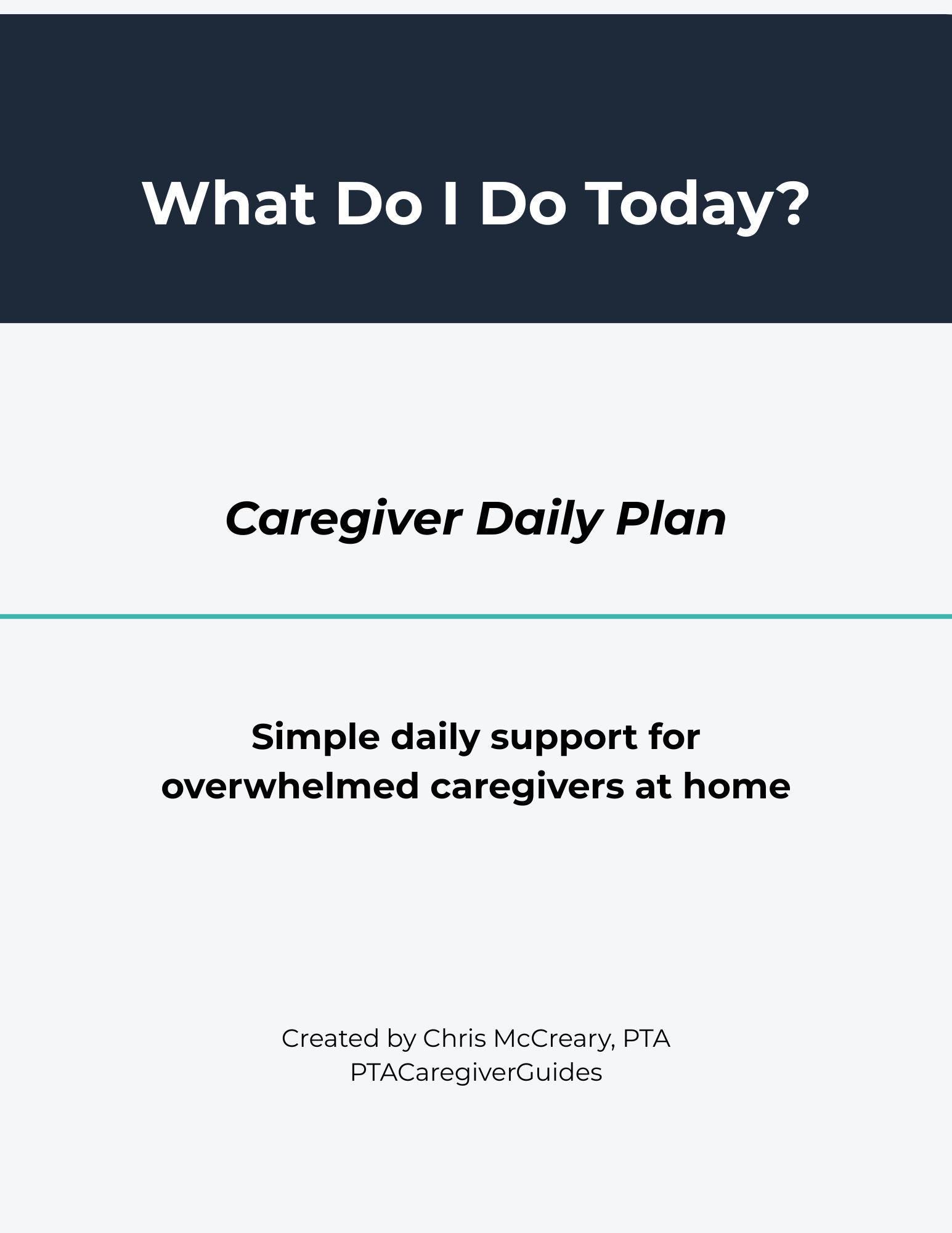 What Do I Do Today?

Caregiver Daily Plan

Simple daily support for overwhelmed caregivers at home

Created by Chris McCreary, PTA
PTACaregiverGuides